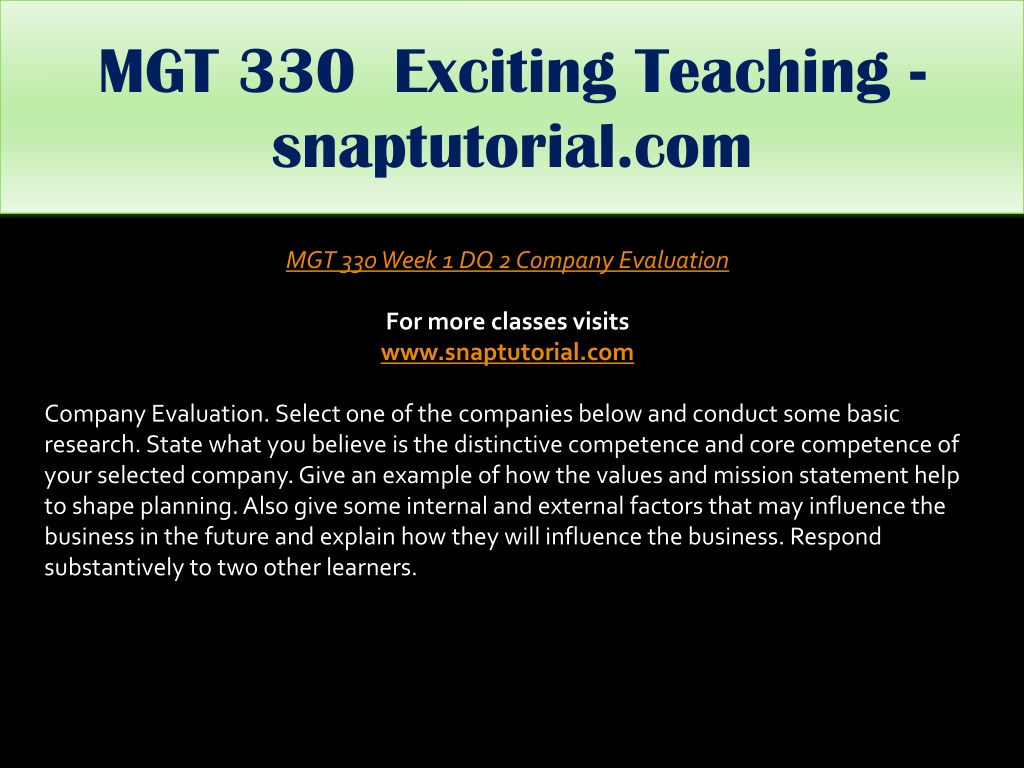 MGT 330 Exciting Teaching - snaptutorial.com

MGT 330 Week 1 DQ 2 Company Evaluation

For more classes visits
www.snaptutorial.com

Company Evaluation. Select one of the companies below and conduct some basic research. State what you believe is the distinctive competence and core competence of your selected company. Give an example of how the values and mission statement help to shape planning. Also give some internal and external factors that may influence the business in the future and explain how they will influence the business. Respond substantively to two other learners.